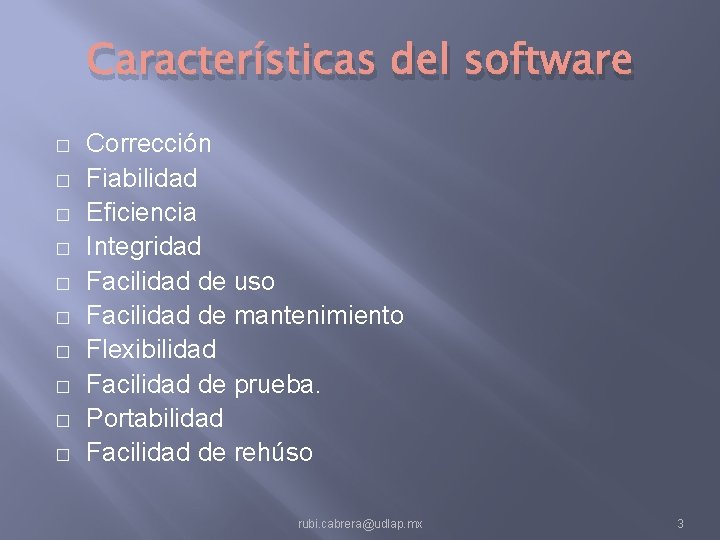 Características del software

- Corrección
- Fiabilidad
- Eficiencia
- Integridad
- Facilidad de uso
- Facilidad de mantenimiento
- Flexibilidad
- Facilidad de prueba.
- Portabilidad
- Facilidad de rehúso

rubi.cabrera@udlap.mx

3